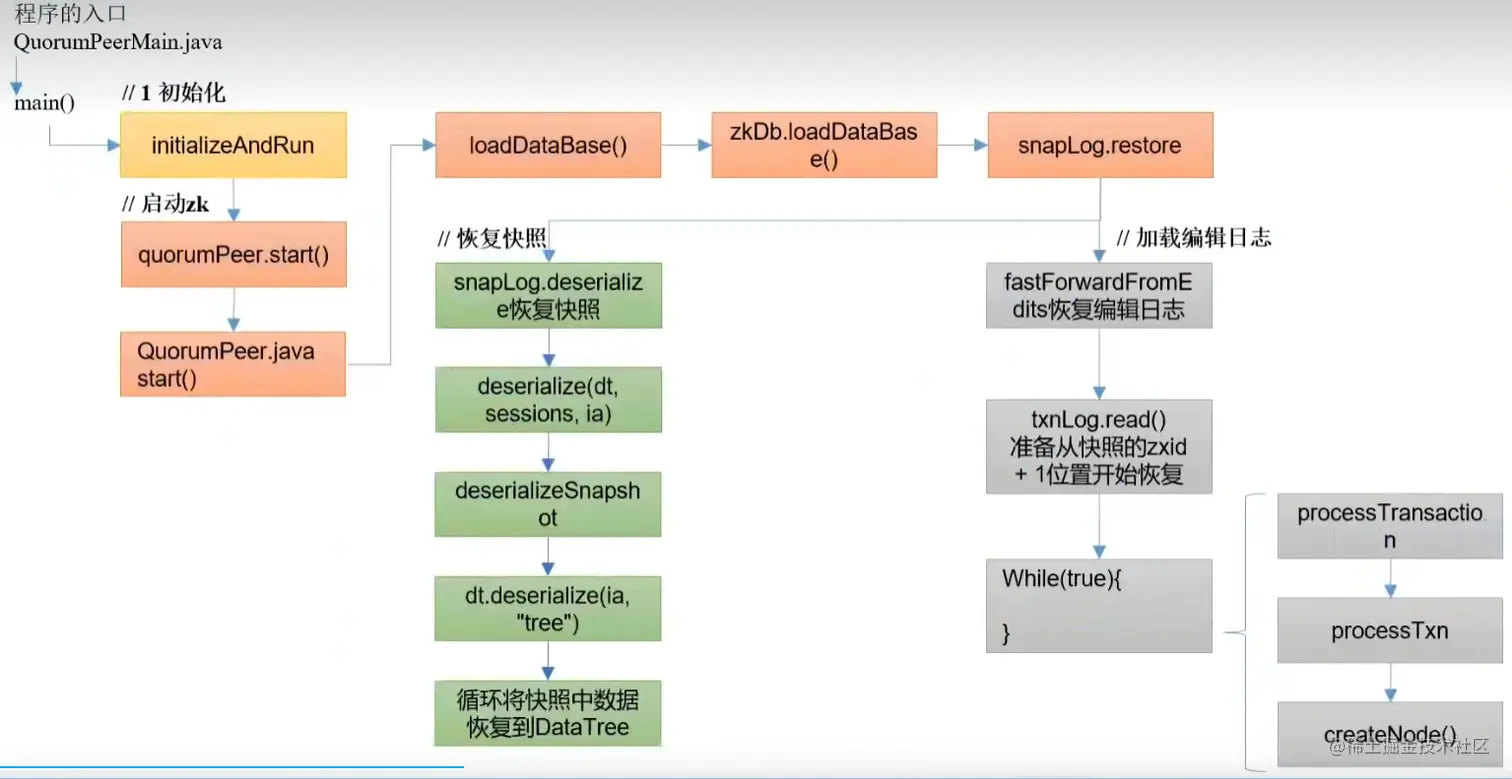 程序的入口
QuorumPeerMain.java

main()

// 1 初始化

initializeAndRun

// 启动zk

quorumPeer.start()

QuorumPeer.java start()

loadDataBase()

zkDb.loadDataBase()

snapLog.restore

// 恢复快照

snapLog.deserialize恢复快照

deserialize(dt, sessions, ia)

deserializeSnapshot

dt.deserialize(ia, "tree")

循环将快照中数据恢复到DataTree

// 加载编辑日志

fastForwardFromEdits恢复编辑日志

txnLog.read() 准备从快照的zxid + 1位置开始恢复

While(true){

}

processTransaction

processTxn

createNode()

@稀土掘金技术社区